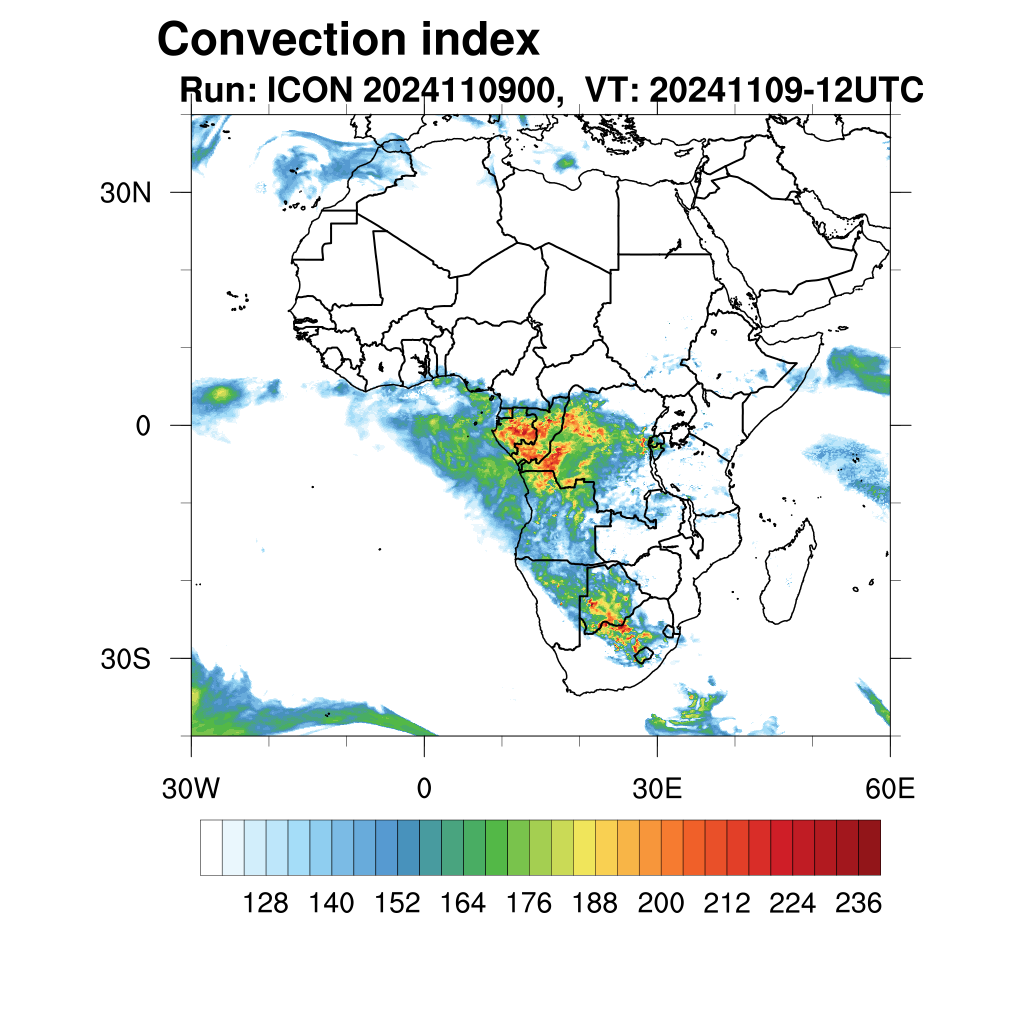 Convection index
Run: ICON 2024110900, VT: 20241109-12UTC

30N
0
30S

30W
0
30E
60E

128 140 152 164 176 188 200 212 224 236